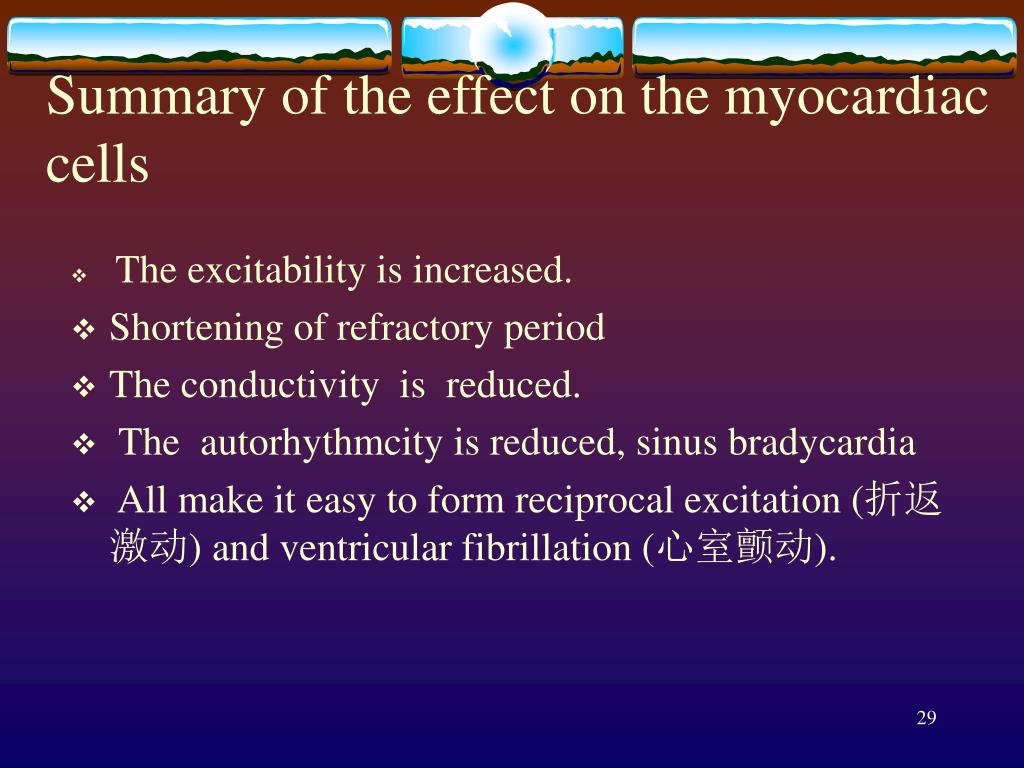 Summary of the effect on the myocardiac cells

❖ The excitability is increased.
❖ Shortening of refractory period
❖ The conductivity is reduced.
❖ The autorhythmcity is reduced, sinus bradycardia
❖ All make it easy to form reciprocal excitation (折返激动) and ventricular fibrillation (心室颤动).

29